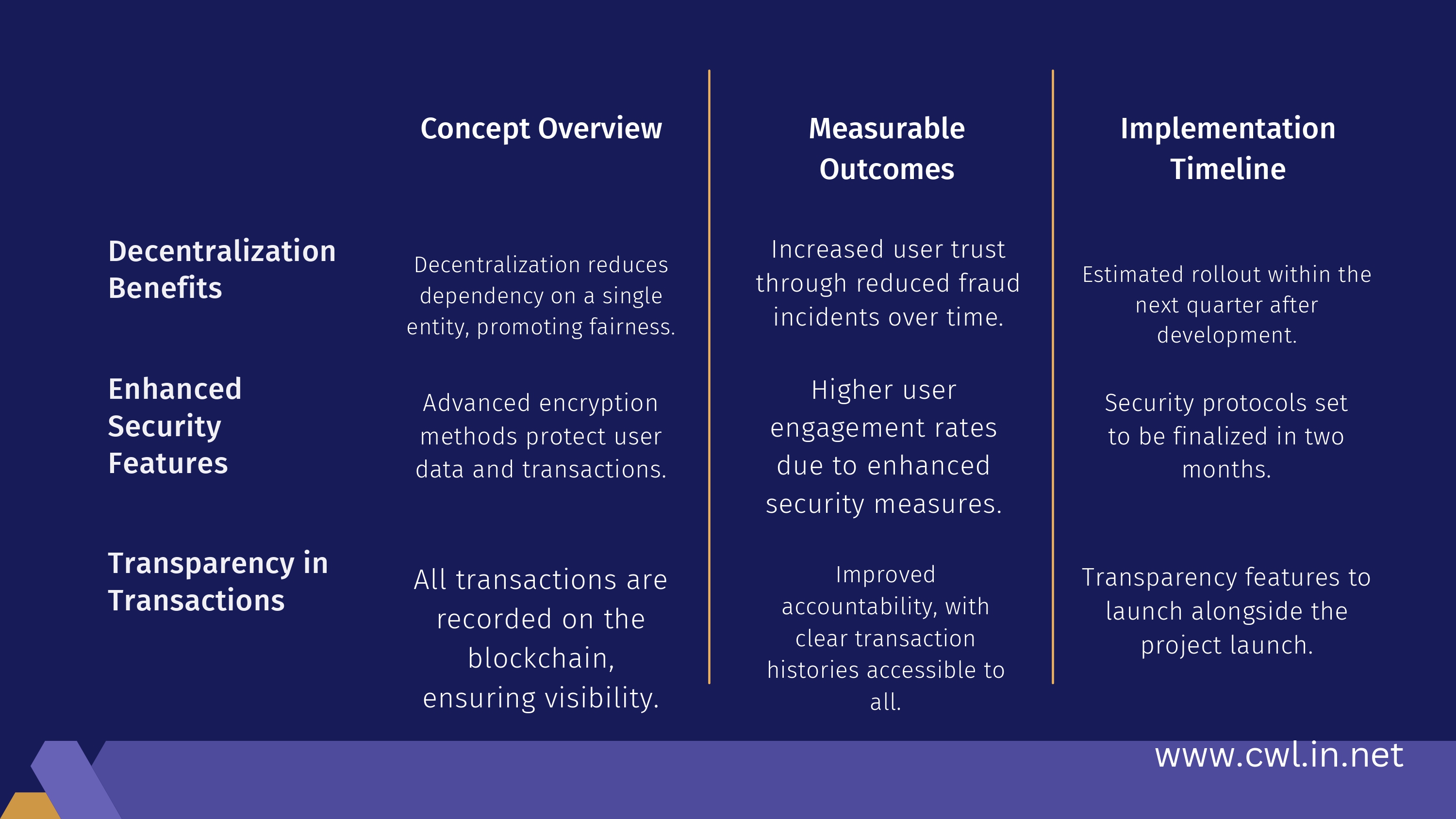 |  | Concept Overview | Measurable Outcomes | Implementation Timeline |
|---|---|---|---|
| Decentralization Benefits | Decentralization reduces dependency on a single entity, promoting fairness. | Increased user trust through reduced fraud incidents over time. | Estimated rollout within the next quarter after development. |
| Enhanced Security Features | Advanced encryption methods protect user data and transactions. | Higher user engagement rates due to enhanced security measures. | Security protocols set to be finalized in two months. |
| Transparency in Transactions | All transactions are recorded on the blockchain, ensuring visibility. | Improved accountability, with clear transaction histories accessible to all. | Transparency features to launch alongside the project launch. |

www.cwl.in.net